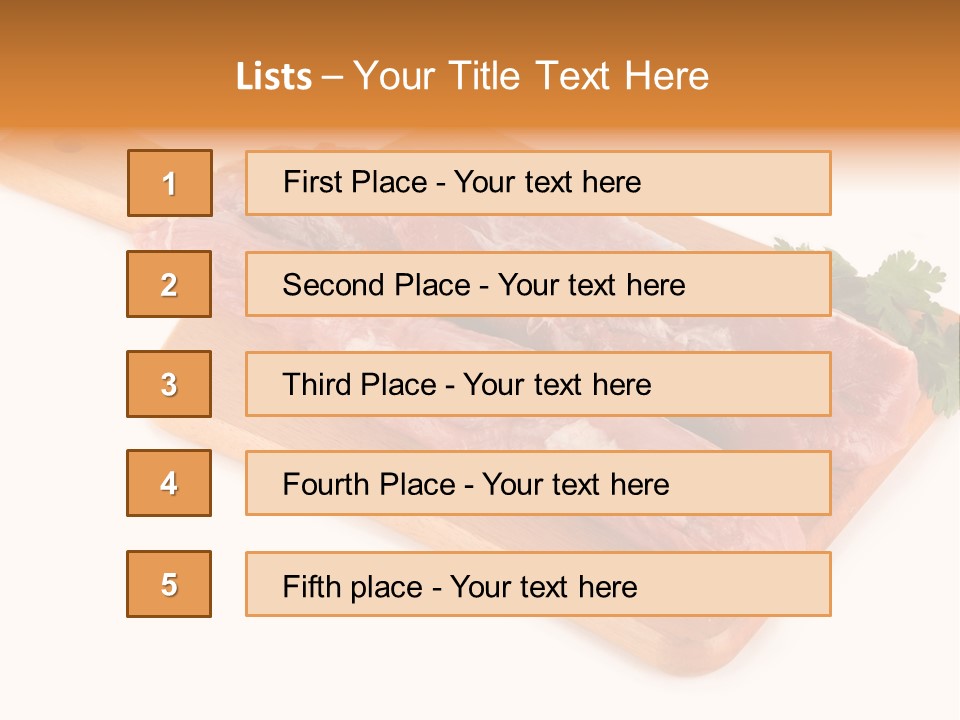 Lists – Your Title Text Here

1
First Place - Your text here

2
Second Place - Your text here

3
Third Place - Your text here

4
Fourth Place - Your text here

5
Fifth place - Your text here